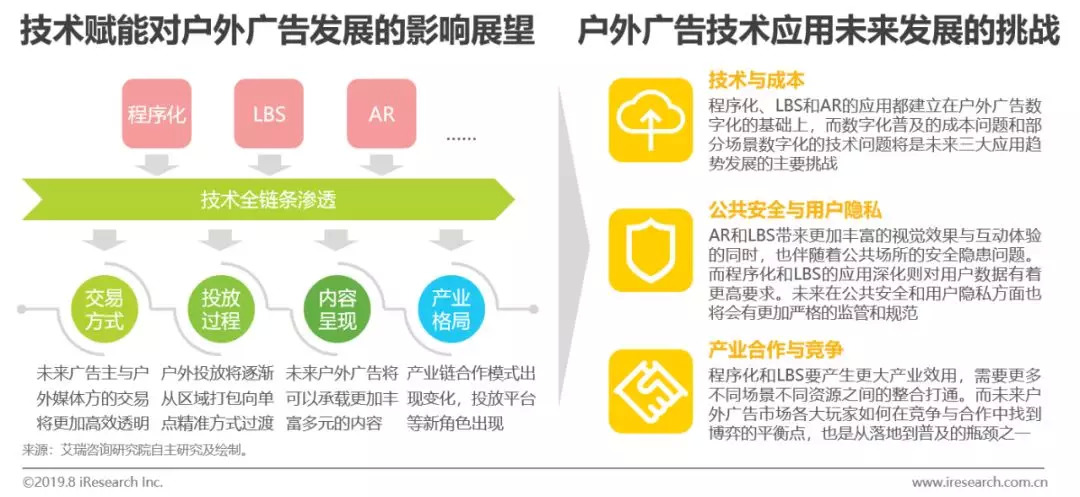 技术赋能对户外广告发展的影响展望

程序化

LBS

AR

……

技术全链条渗透

交易方式

投放过程

内容呈现

产业格局

未来广告主与户外媒体方的交易将更加高效透明

户外投放将逐渐从区域打包向单点精准方式过渡

未来户外广告将可以承载更加丰富多元的内容

产业链合作模式出现变化，投放平台等新角色出现

来源：艾瑞咨询研究院自主研究及绘制。

户外广告技术应用未来发展的挑战

技术与成本

程序化、LBS和AR的应用都建立在户外广告数字化的基础上，而数字化普及的成本问题和部分场景数字化的技术问题将是未来三大应用趋势发展的主要挑战

公共安全与用户隐私

AR和LBS带来更加丰富的视觉效果与互动体验的同时，也伴随着公共场所的安全隐患问题。而程序化和LBS的应用深化则对用户数据有着更高要求。未来在公共安全和用户隐私方面也将会有更加严格的监管和规范

产业合作与竞争

程序化和LBS要产生更大产业效用，需要更多不同场景不同资源之间的整合打通。而未来户外广告市场各大玩家如何在竞争与合作中找到博弈的平衡点，也是从落地到普及的瓶颈之一

©2019.8 iResearch Inc.

www.iresearch.com.cn